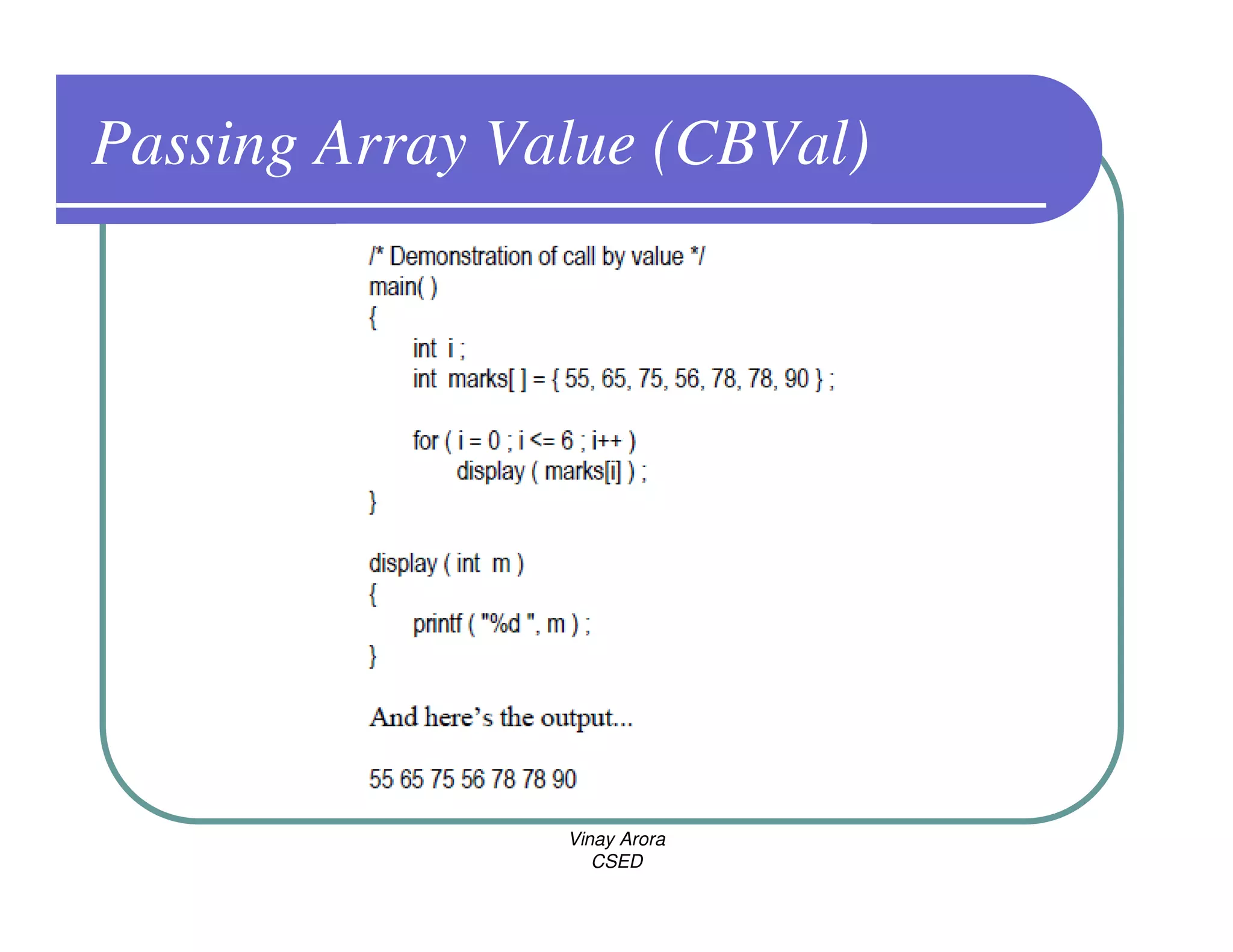 Passing Array Value (CBVal)

/* Demonstration of call by value */
main( )
{
int i ;
int marks[ ] = { 55, 65, 75, 56, 78, 78, 90 } ;

for ( i = 0 ; i <= 6 ; i++ )
display ( marks[i] ) ;
}

display ( int m )
{
printf ( "%d ", m ) ;
}

And here's the output...

55 65 75 56 78 78 90

Vinay Arora
CSED